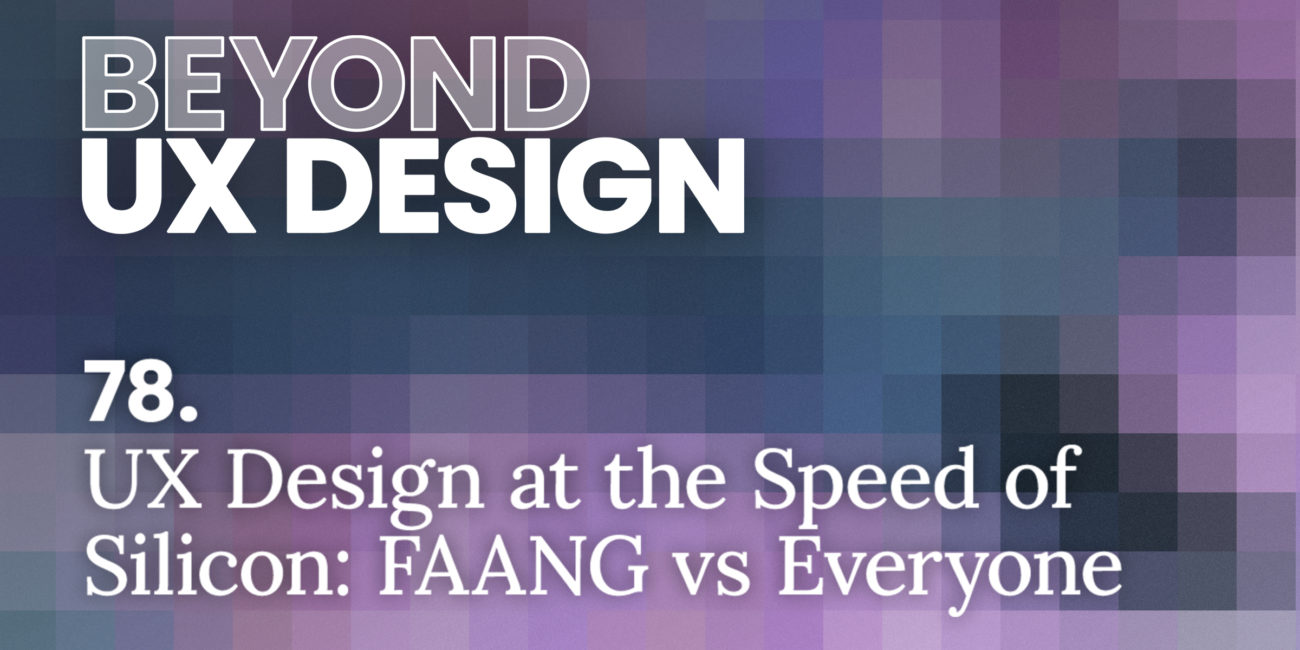 BEYOND
UX DESIGN

78.
UX Design at the Speed of Silicon: FAANG vs Everyone